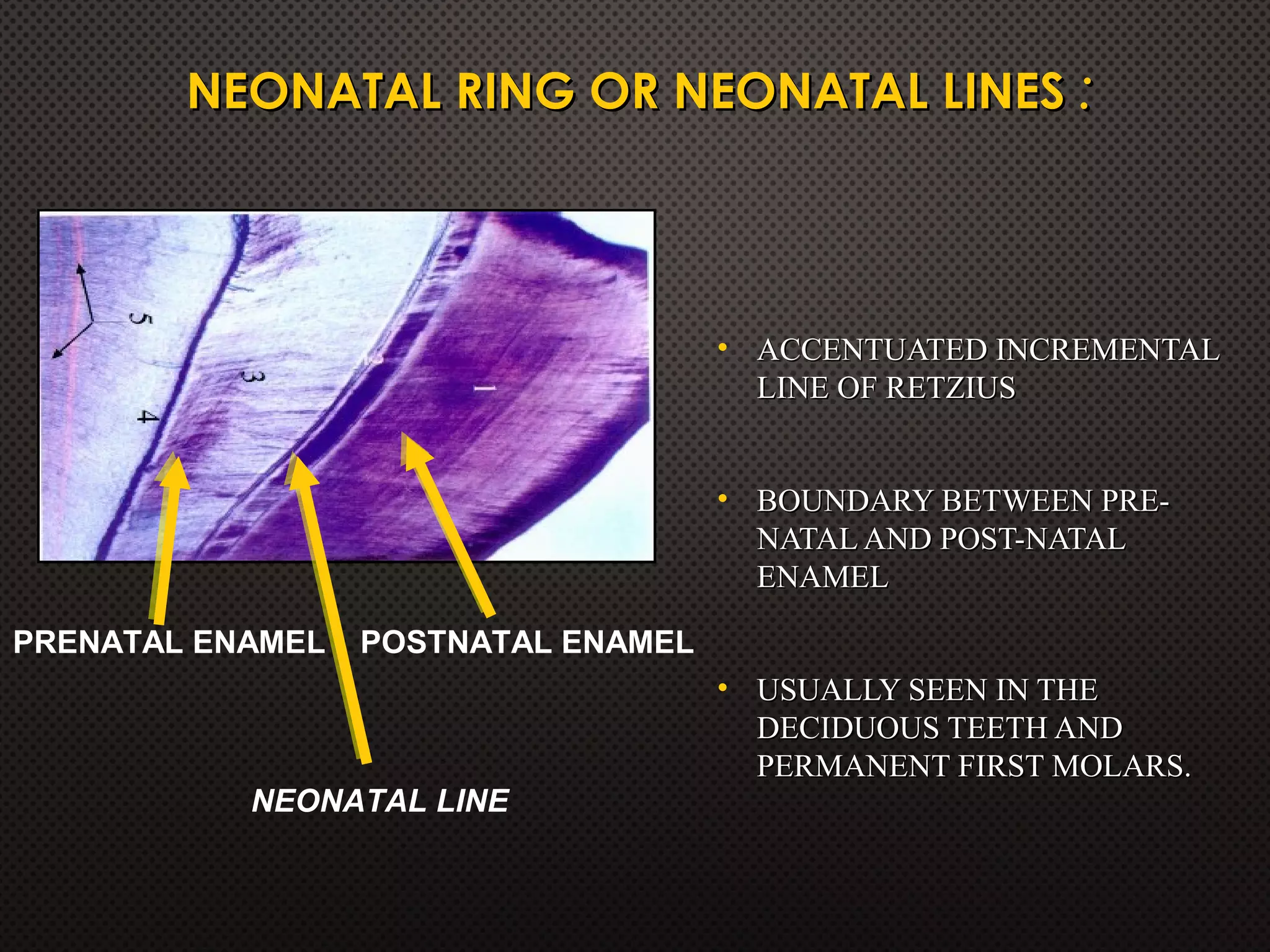 NEONATAL RING OR NEONATAL LINES :

5

3

4

1

PRENATAL ENAMEL POSTNATAL ENAMEL

NEONATAL LINE

• ACCENTUATED INCREMENTAL LINE OF RETZIUS

• BOUNDARY BETWEEN PRE-NATAL AND POST-NATAL ENAMEL

• USUALLY SEEN IN THE DECIDUOUS TEETH AND PERMANENT FIRST MOLARS.